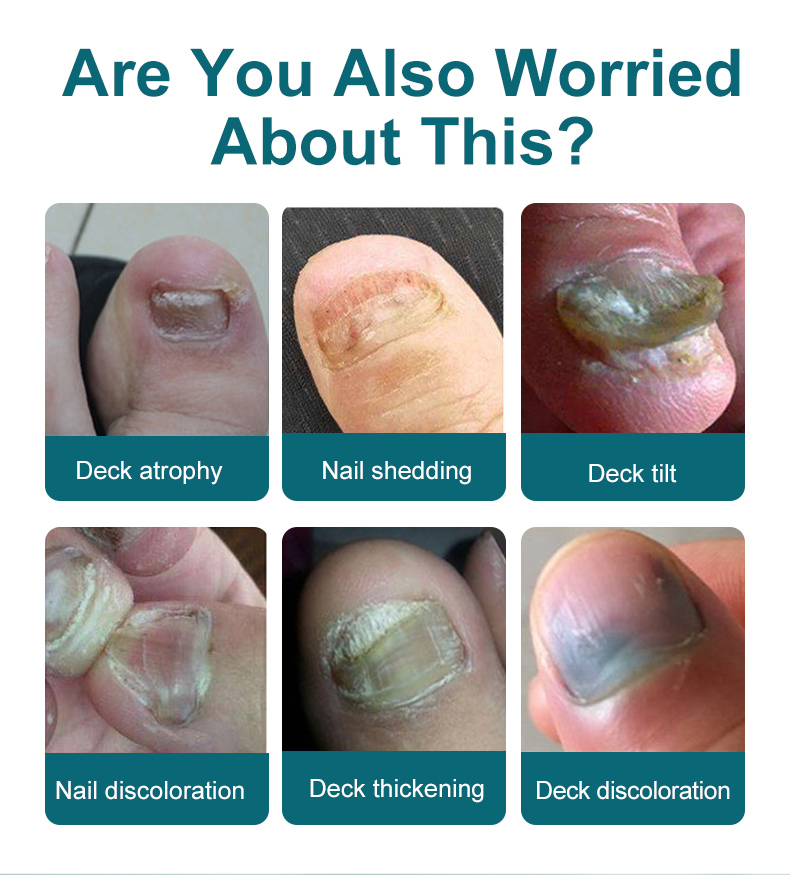 Are You Also Worried About This?

Deck atrophy

Nail shedding

Deck tilt

Nail discoloration

Deck thickening

Deck discoloration